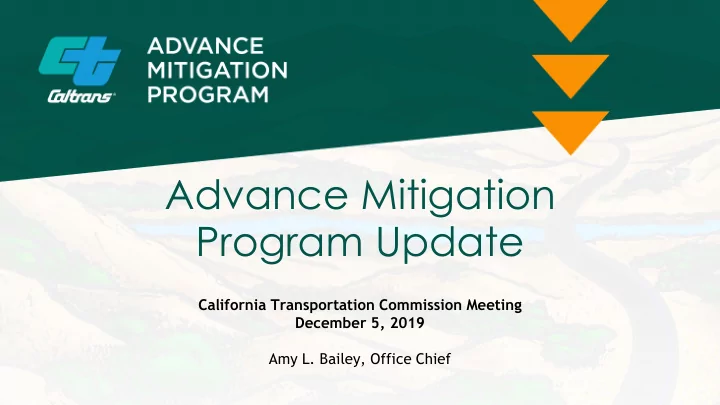 Caltrans

ADVANCE MITIGATION PROGRAM

Advance Mitigation Program Update

California Transportation Commission Meeting
December 5, 2019

Amy L. Bailey, Office Chief